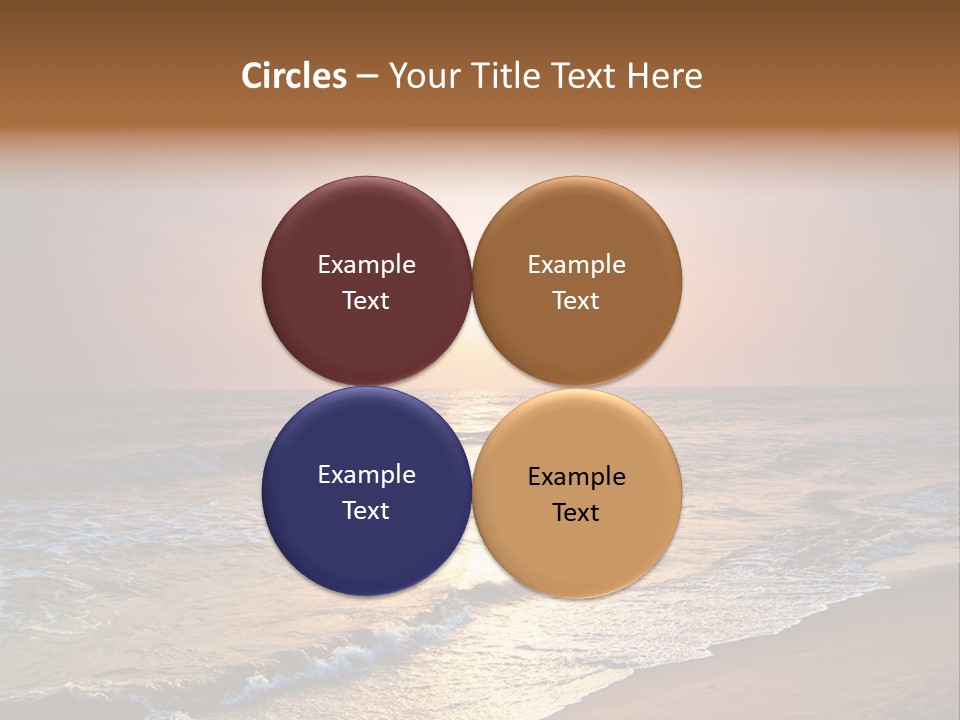 Circles – Your Title Text Here

Example Text

Example Text

Example Text

Example Text